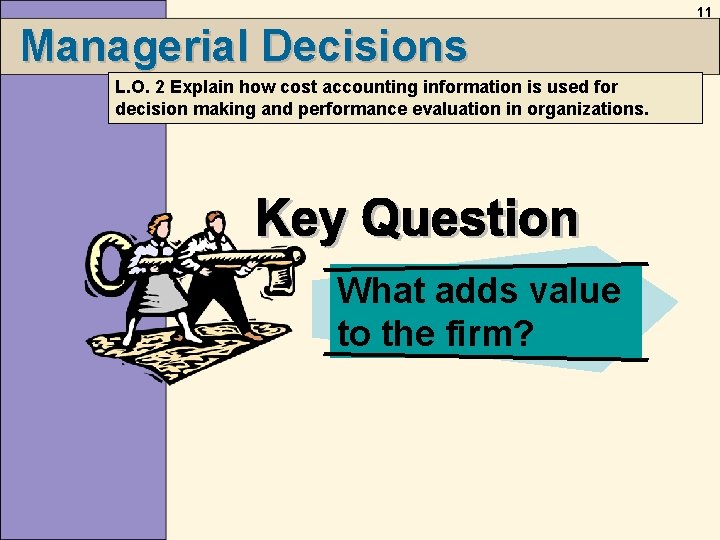 11

Managerial Decisions

L.O. 2 Explain how cost accounting information is used for decision making and performance evaluation in organizations.

Key Question

What adds value to the firm?